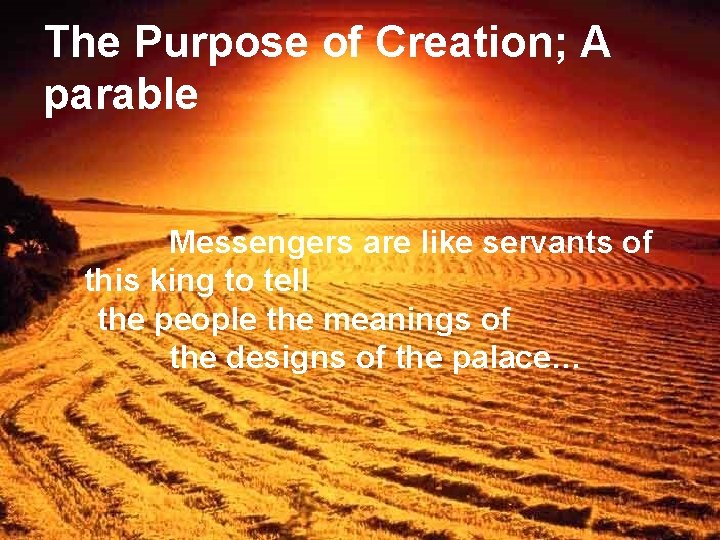 The Purpose of Creation; A parable

Messengers are like servants of this king to tell the people the meanings of the designs of the palace...